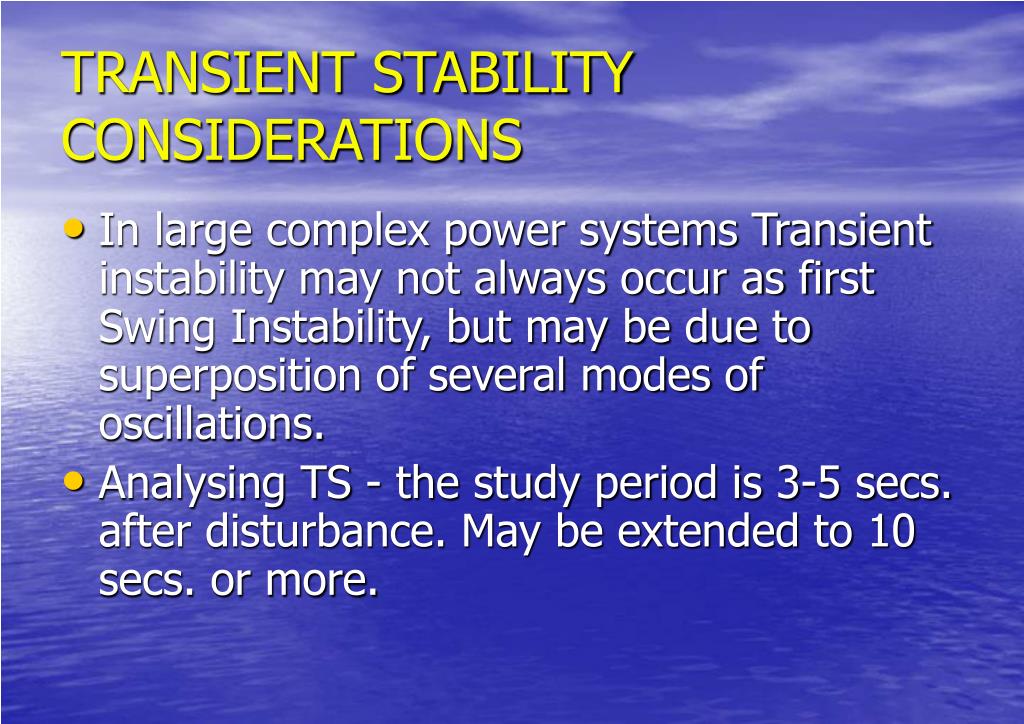 TRANSIENT STABILITY CONSIDERATIONS

• In large complex power systems Transient instability may not always occur as first Swing Instability, but may be due to superposition of several modes of oscillations.

• Analysing TS - the study period is 3-5 secs. after disturbance. May be extended to 10 secs. or more.